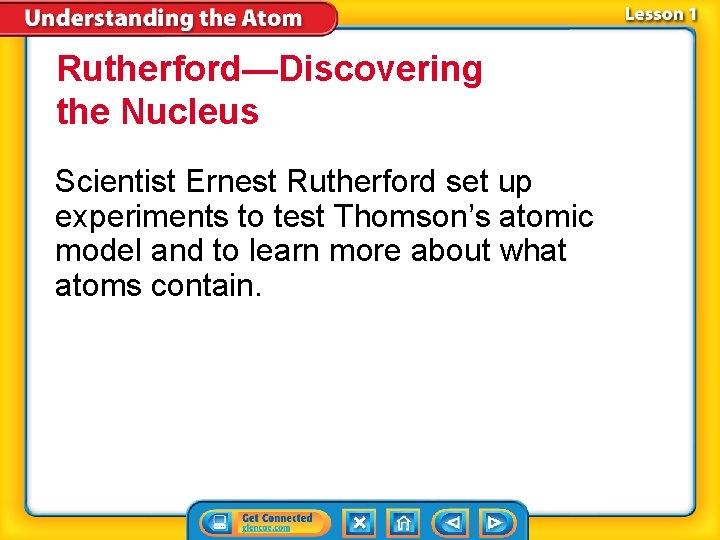 Understanding the Atom

Lesson 1

Rutherford—Discovering the Nucleus

Scientist Ernest Rutherford set up experiments to test Thomson's atomic model and to learn more about what atoms contain.

Get Connected
glencoe.com